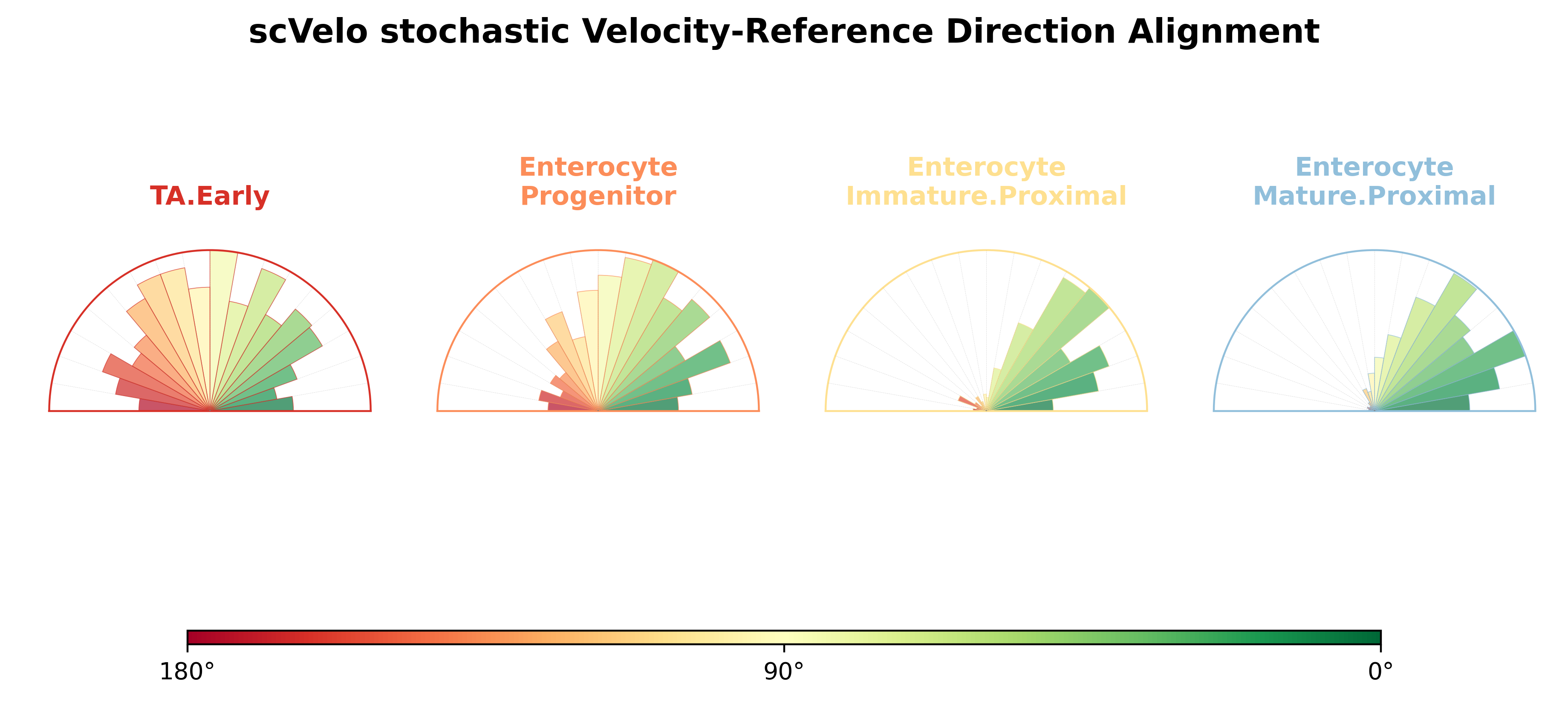 scVelo stochastic Velocity-Reference Direction Alignment

TA.Early

Enterocyte
Progenitor

Enterocyte
Immature.Proximal

Enterocyte
Mature.Proximal

180°

90°

0°